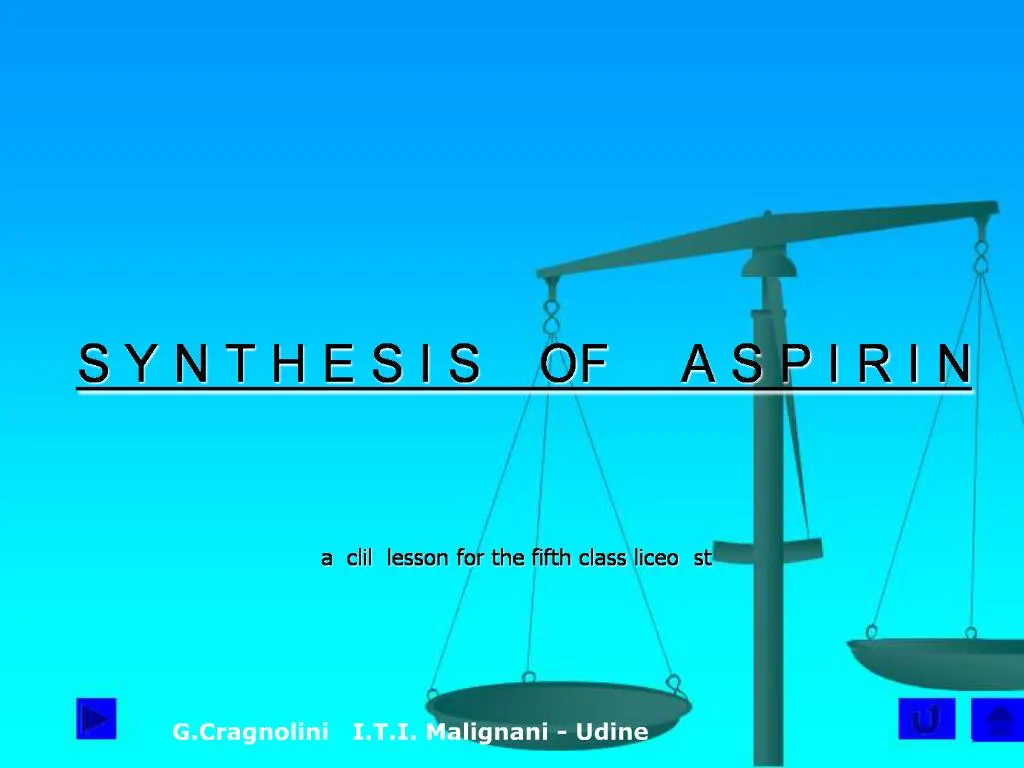 S Y N T H E S I S OF A S P I R I N

a clil lesson for the fifth class liceo st

G.Cragnolini I.T.I. Malignani - Udine